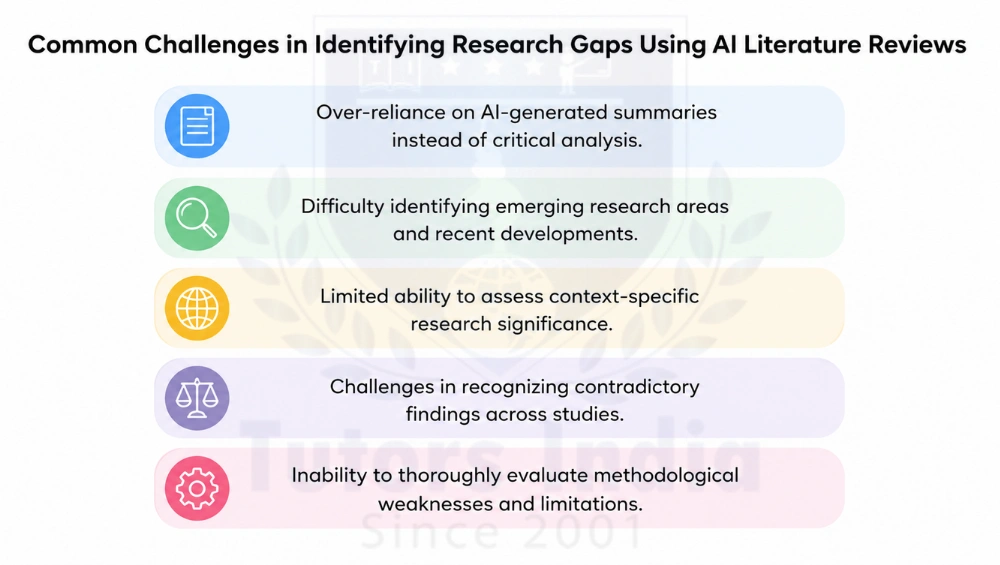 Common Challenges in Identifying Research Gaps Using AI Literature Reviews

Over-reliance on AI-generated summaries instead of critical analysis.

Difficulty identifying emerging research areas and recent developments.

Limited ability to assess context-specific research significance.

Challenges in recognizing contradictory findings across studies.

Inability to thoroughly evaluate methodological weaknesses and limitations.

Tutors India
Since 2001